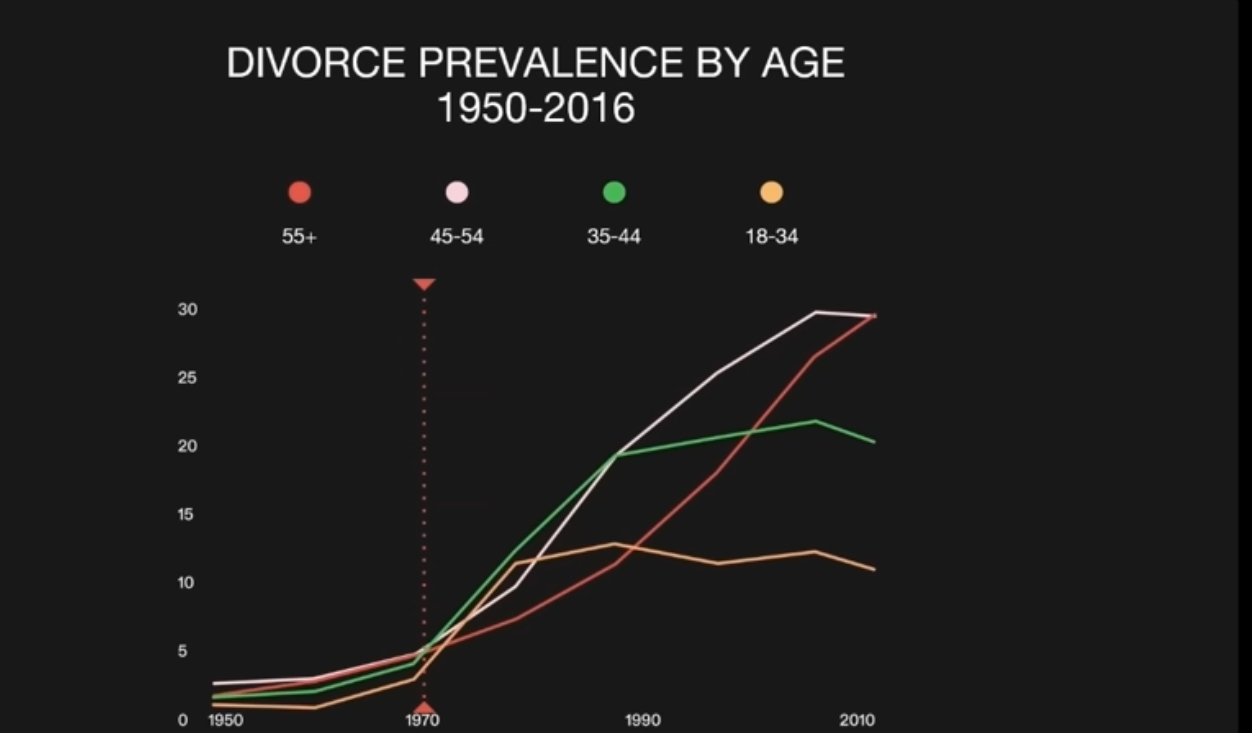 DIVORCE PREVALENCE BY AGE
1950-2016

55+
45-54
35-44
18-34

30
25
20
15
10
5
0

1950
1970
1990
2010